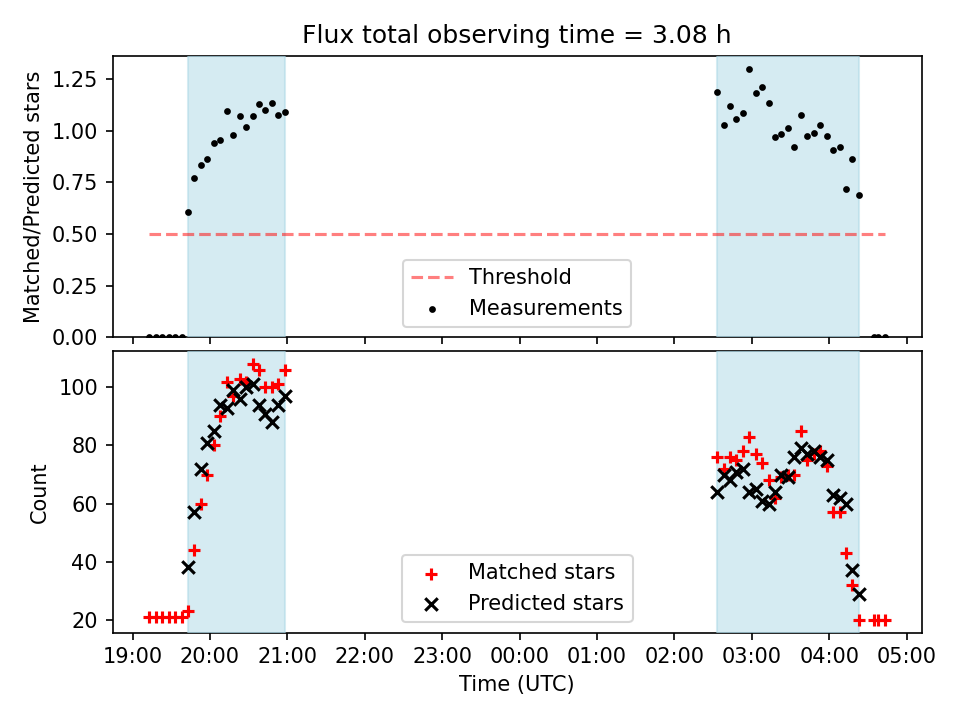 Flux total observing time = 3.08 h

Matched/Predicted stars

1.25
1.00
0.75
0.50
0.25
0.00

Threshold
Measurements

Count

100
80
60
40
20

Matched stars
Predicted stars

19:00 20:00 21:00 22:00 23:00 00:00 01:00 02:00 03:00 04:00 05:00

Time (UTC)